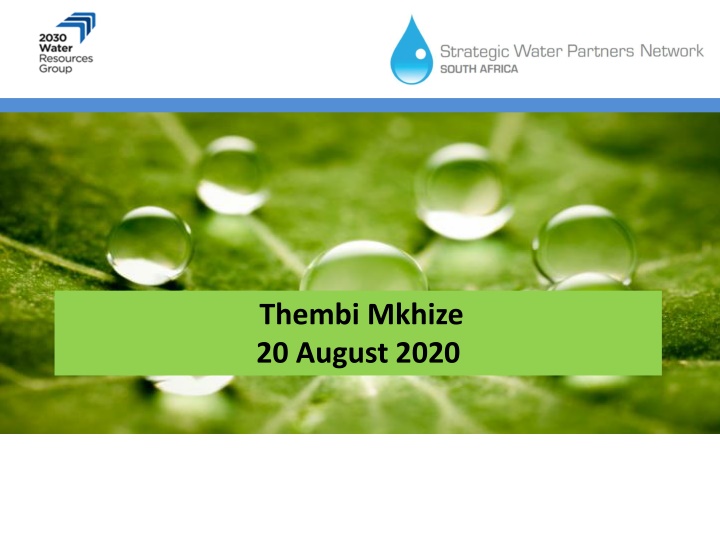 2030 Water Resources Group

Strategic Water Partners Network
SOUTH AFRICA

Thembi Mkhize
20 August 2020